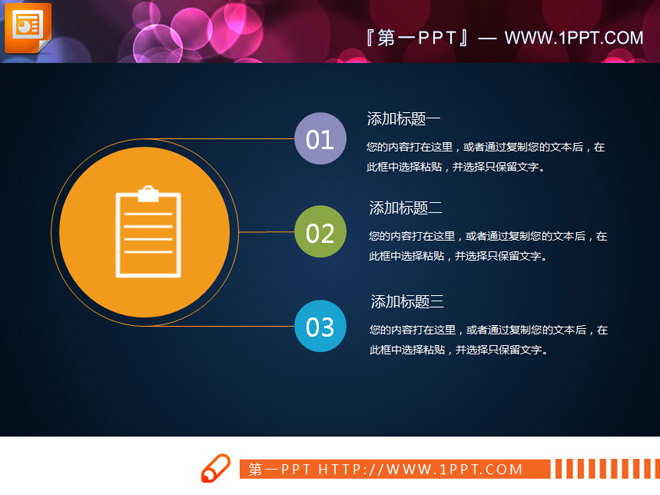 『第一PPT』— WWW.1PPT.COM

01
添加标题一
您的内容打在这里，或者通过复制您的文本后，在此框中选择粘贴，并选择只保留文字。

02
添加标题二
您的内容打在这里，或者通过复制您的文本后，在此框中选择粘贴，并选择只保留文字。

03
添加标题三
您的内容打在这里，或者通过复制您的文本后，在此框中选择粘贴，并选择只保留文字。

第一PPT HTTP://WWW.1PPT.COM